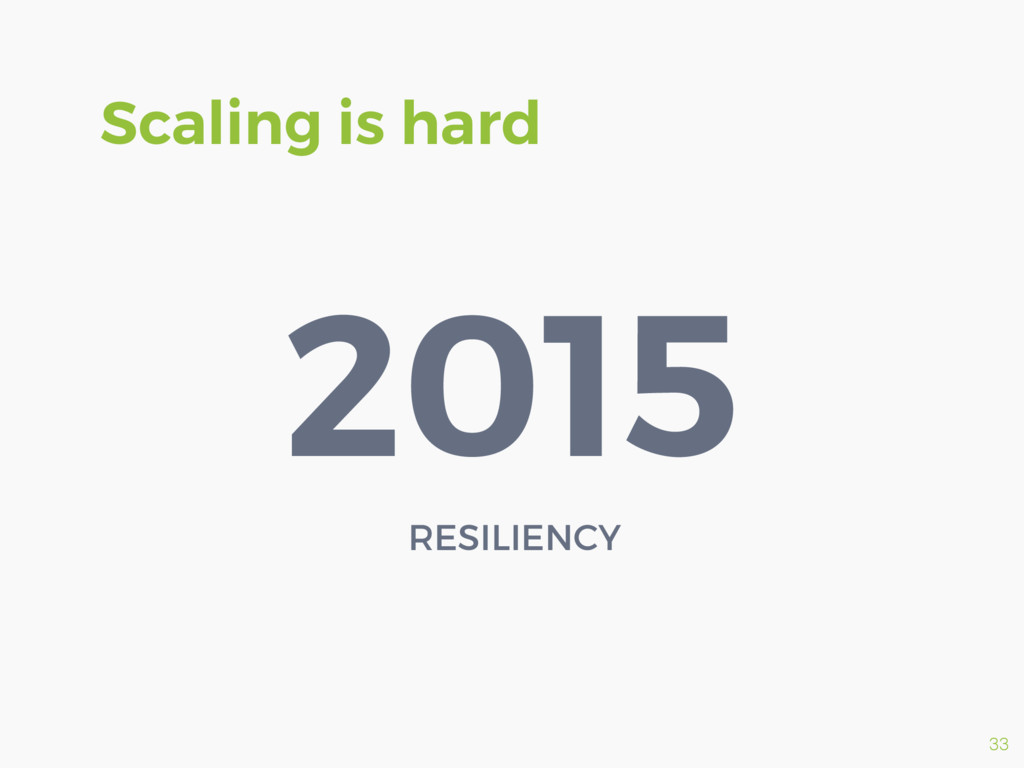 Scaling is hard

2015

RESILIENCY

33